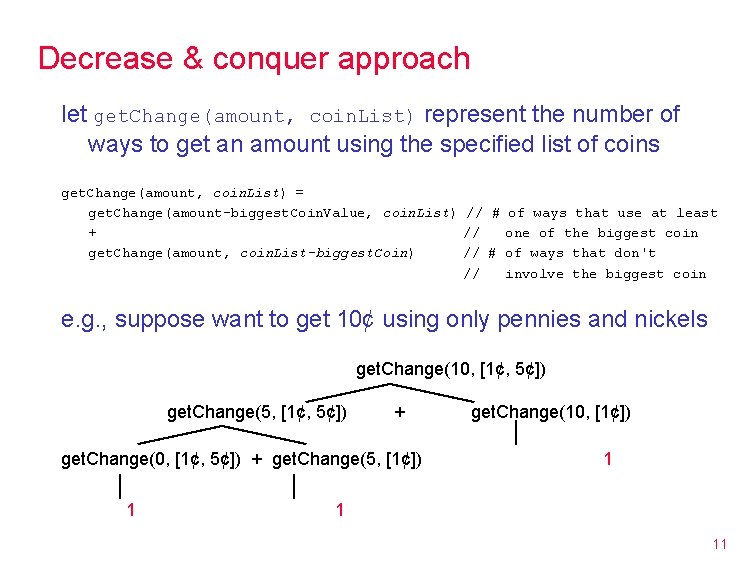 Decrease & conquer approach

let getChange(amount, coinList) represent the number of ways to get an amount using the specified list of coins

getChange(amount, coinList) =
getChange(amount-biggestCoinValue, coinList) // # of ways that use at least
+ // one of the biggest coin
getChange(amount, coinList-biggestCoin) // # of ways that don't
// involve the biggest coin

e.g., suppose want to get 10¢ using only pennies and nickels

getChange(10, [1¢, 5¢])

getChange(5, [1¢, 5¢]) + getChange(10, [1¢])

getChange(0, [1¢, 5¢]) + getChange(5, [1¢])

1

1

1

11